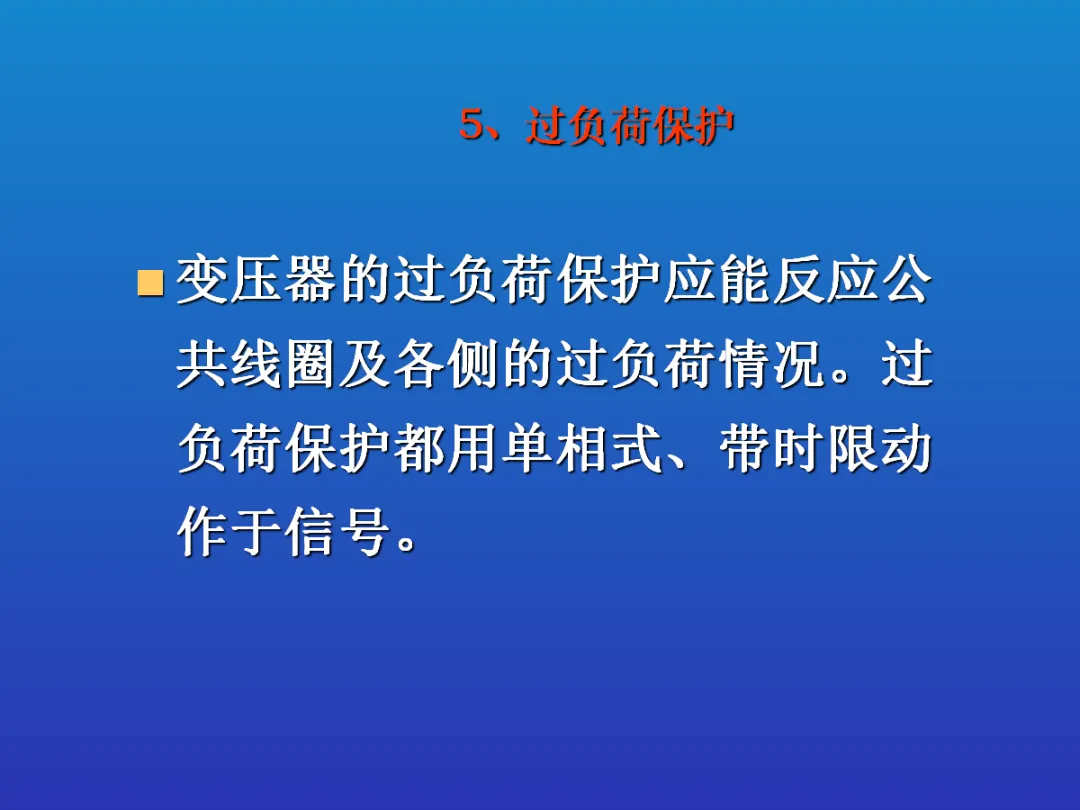 5、过负荷保护

变压器的过负荷保护应能反应公共线圈及各侧的过负荷情况。过负荷保护都用单相式、带时限动作于信号。